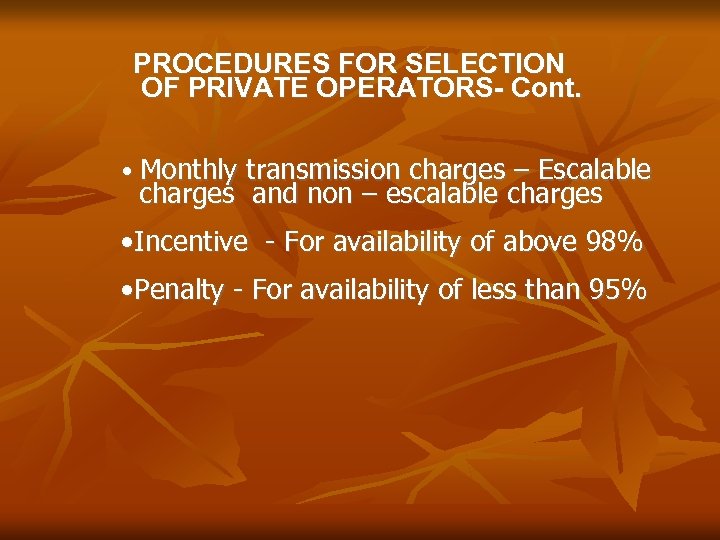 PROCEDURES FOR SELECTION OF PRIVATE OPERATORS- Cont.

• Monthly transmission charges – Escalable charges and non – escalable charges

•Incentive - For availability of above 98%

•Penalty - For availability of less than 95%